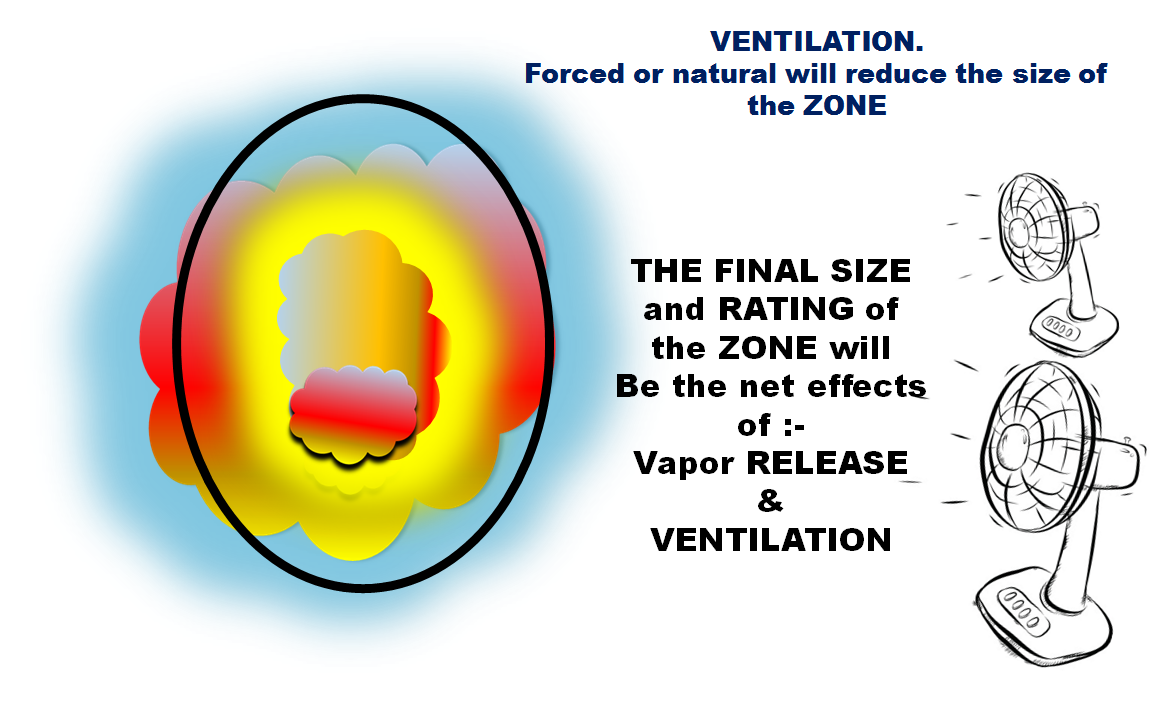 VENTILATION.
Forced or natural will reduce the size of the ZONE

THE FINAL SIZE and RATING of the ZONE will Be the net effects of :-
Vapor RELEASE
&
VENTILATION